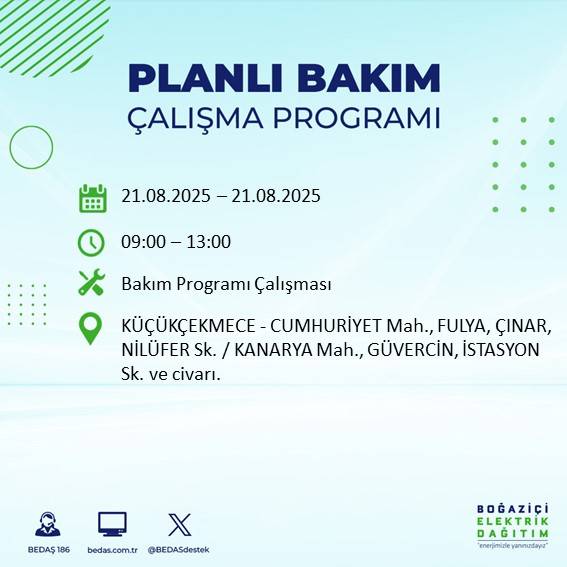 PLANLI BAKIM
ÇALIŞMA PROGRAMI

21.08.2025 – 21.08.2025

09:00 – 13:00

Bakım Programı Çalışması

KÜÇÜKÇEKMECE - CUMHURİYET Mah., FULYA, ÇINAR, NİLÜFER Sk. / KANARYA Mah., GÜVERCİN, İSTASYON Sk. ve civarı.

BEDAŞ 186

bedas.com.tr

@BEDASdestek

BOĞAZİÇİ
ELEKTRİK
DAĞITIM
"enerjimizle yanınızdayız"